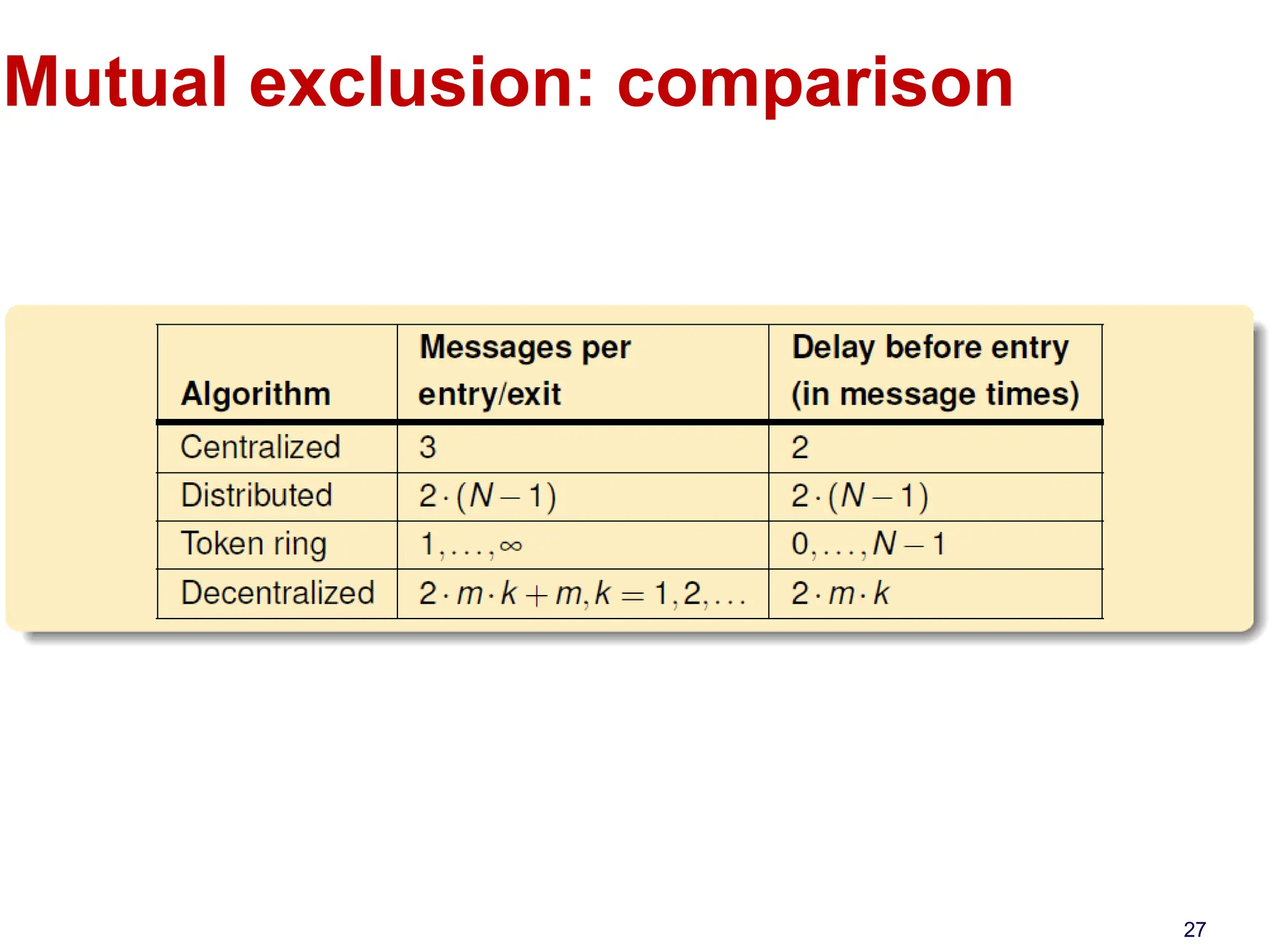 Mutual exclusion: comparison

| Algorithm | Messages per entry/exit | Delay before entry (in message times) |
|---|---|---|
| Centralized | 3 | 2 |
| Distributed | $2 \cdot (N-1)$ | $2 \cdot (N-1)$ |
| Token ring | $1, \ldots, \infty$ | $0, \ldots, N-1$ |
| Decentralized | $2 \cdot m \cdot k + m, k = 1, 2, \ldots$ | $2 \cdot m \cdot k$ |

27